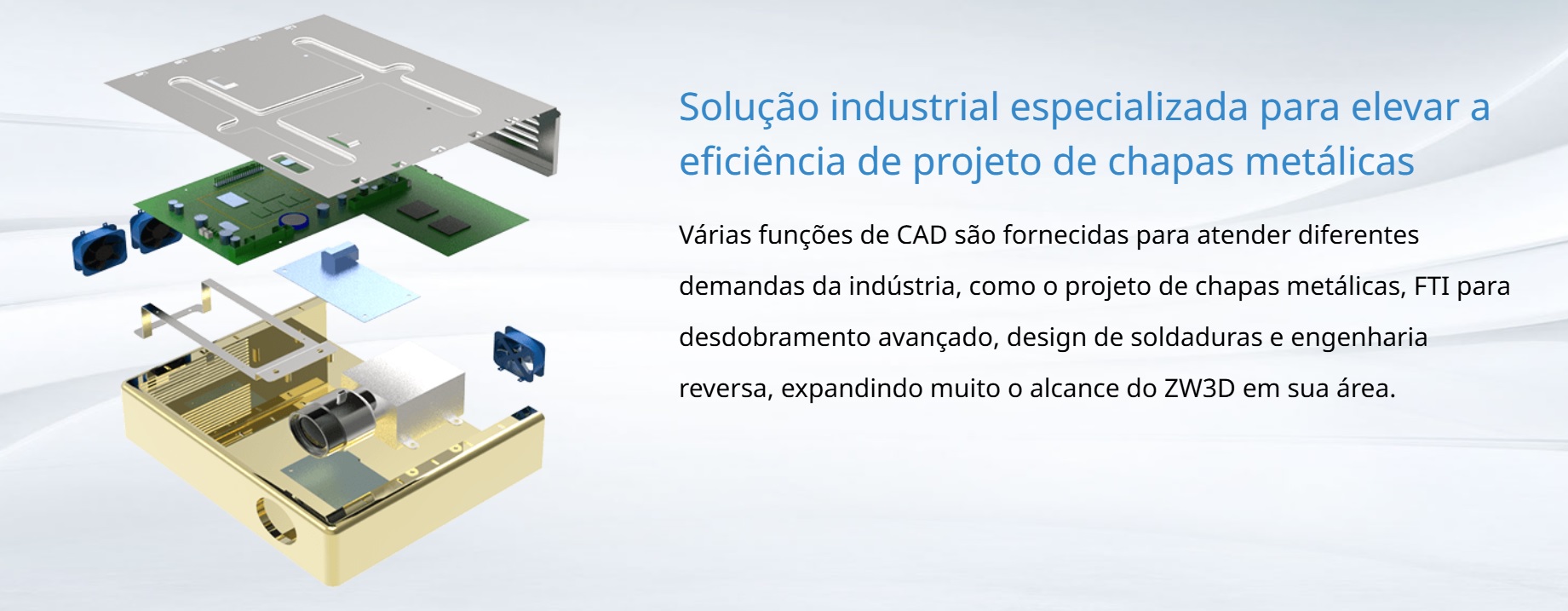 Solução industrial especializada para elevar a eficiência de projeto de chapas metálicas

Várias funções de CAD são fornecidas para atender diferentes demandas da indústria, como o projeto de chapas metálicas, FTI para desdobramento avançado, design de soldaduras e engenharia reversa, expandindo muito o alcance do ZW3D em sua área.